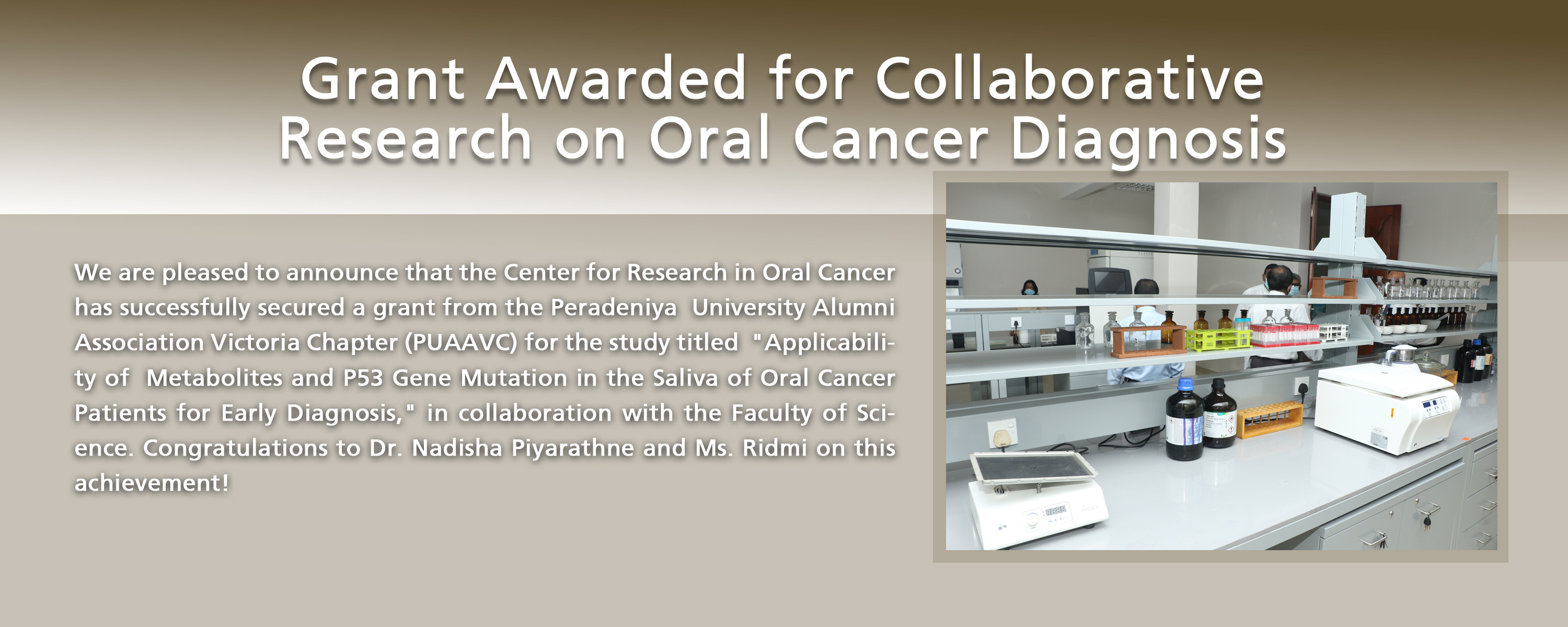 Grant Awarded for Collaborative Research on Oral Cancer Diagnosis

We are pleased to announce that the Center for Research in Oral Cancer has successfully secured a grant from the Peradeniya University Alumni Association Victoria Chapter (PUAAVC) for the study titled "Applicability of Metabolites and P53 Gene Mutation in the Saliva of Oral Cancer Patients for Early Diagnosis," in collaboration with the Faculty of Science. Congratulations to Dr. Nadisha Piyarathne and Ms. Ridmi on this achievement!